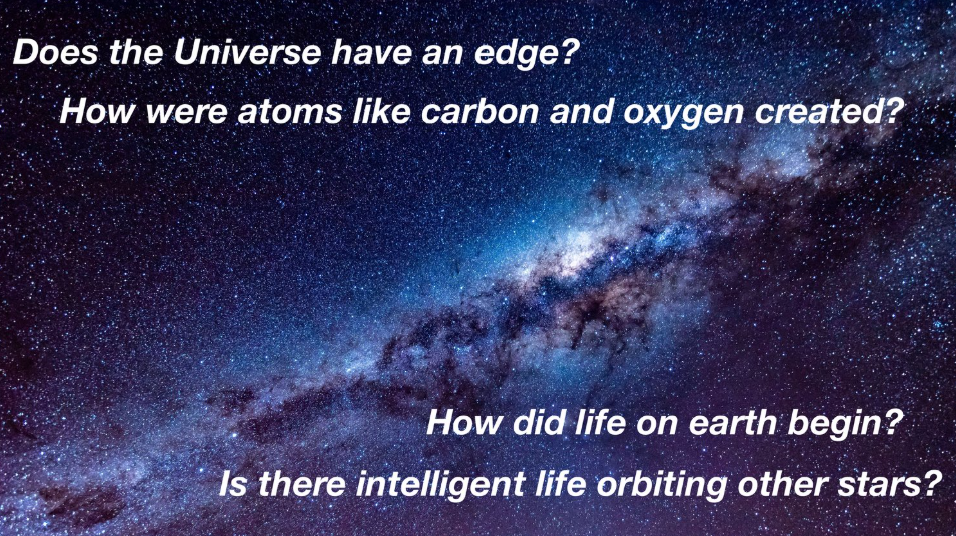 Does the Universe have an edge?

How were atoms like carbon and oxygen created?

How did life on earth begin?

Is there intelligent life orbiting other stars?